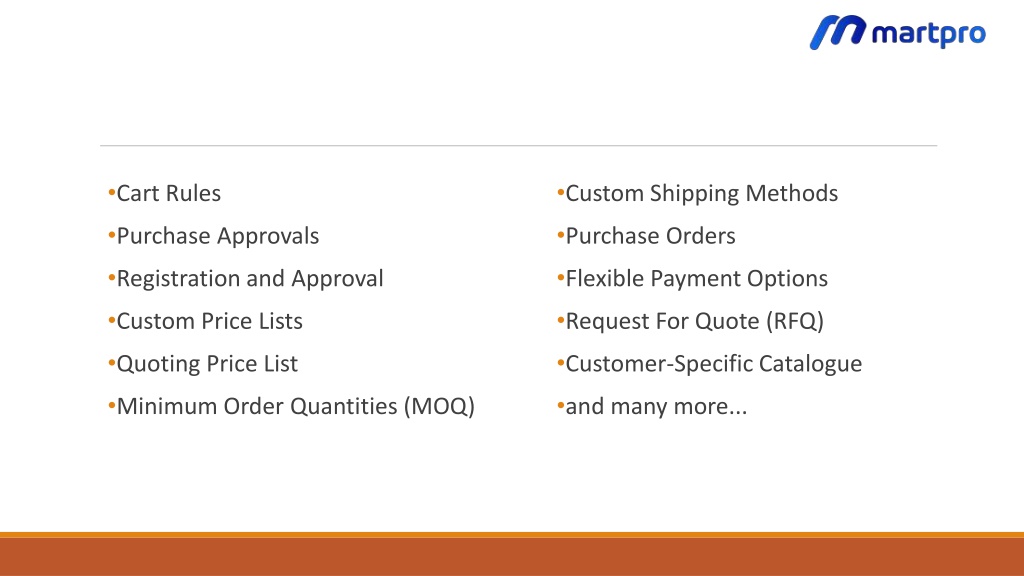 martpro

•Cart Rules
•Purchase Approvals
•Registration and Approval
•Custom Price Lists
•Quoting Price List
•Minimum Order Quantities (MOQ)

•Custom Shipping Methods
•Purchase Orders
•Flexible Payment Options
•Request For Quote (RFQ)
•Customer-Specific Catalogue
•and many more...